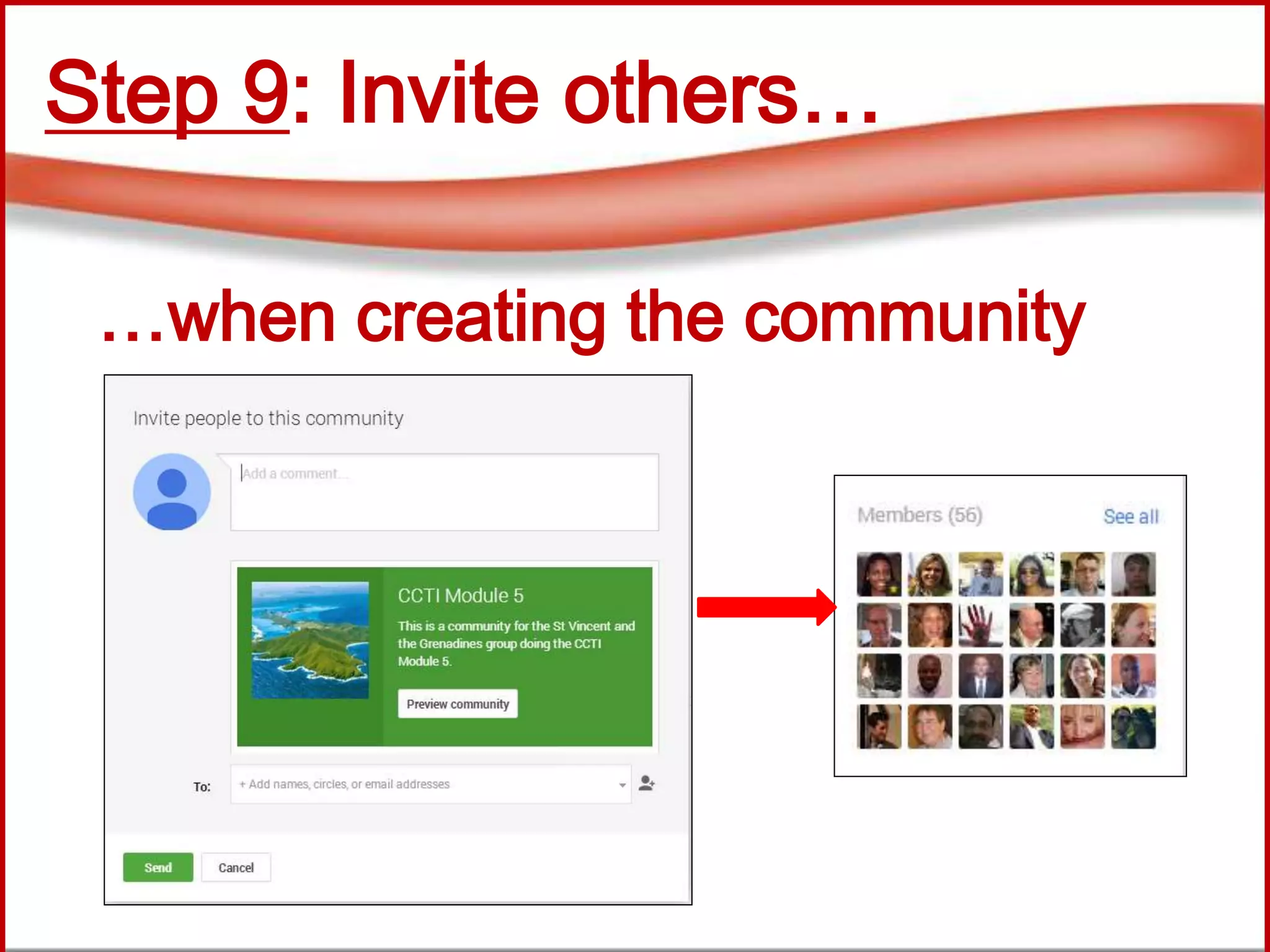 Step 9: Invite others…

…when creating the community

Invite people to this community

Add a comment...

CCTI Module 5

This is a community for the St Vincent and the Grenadines group doing the CCTI Module 5.

Preview community

To: + Add names, circles, or email addresses

Send Cancel

Members (56) See all